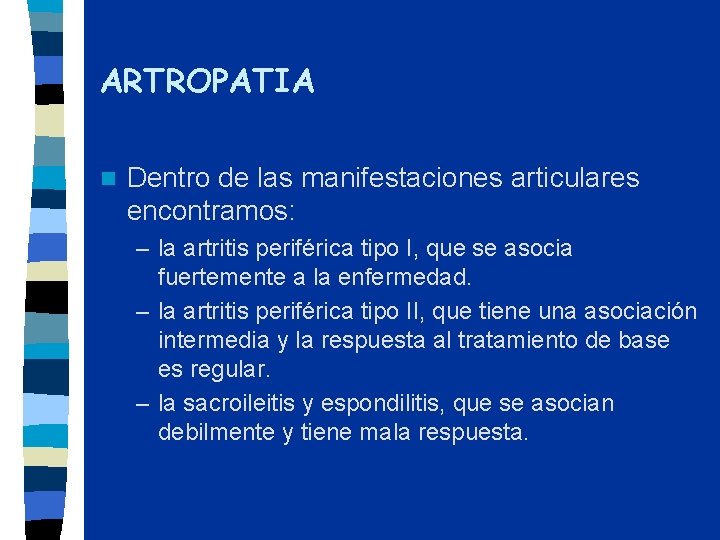 ARTROPATIA

Dentro de las manifestaciones articulares encontramos:

– la artritis periférica tipo I, que se asocia fuertemente a la enfermedad.

– la artritis periférica tipo II, que tiene una asociación intermedia y la respuesta al tratamiento de base es regular.

– la sacroileitis y espondilitis, que se asocian debilmente y tiene mala respuesta.